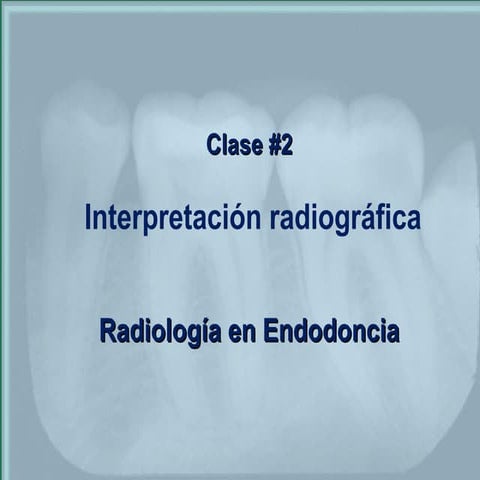 Clase #2

Interpretación radiográfica

Radiología en Endodoncia